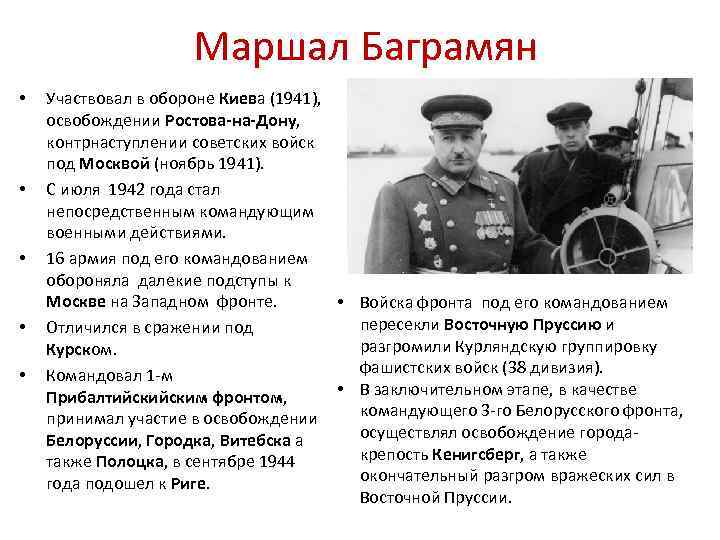 Маршал Баграмян

• Участвовал в обороне Киева (1941), освобождении Ростова-на-Дону, контрнаступлении советских войск под Москвой (ноябрь 1941).
• С июля 1942 года стал непосредственным командующим военными действиями.
• 16 армия под его командованием обороняла далекие подступы к Москве на Западном фронте.
• Отличился в сражении под Курском.
• Командовал 1-м Прибалтийскийским фронтом, принимал участие в освобождении Белоруссии, Городка, Витебска а также Полоцка, в сентябре 1944 года подошел к Риге.

• Войска фронта под его командованием пересекли Восточную Пруссию и разгромили Курляндскую группировку фашистских войск (38 дивизия).
• В заключительном этапе, в качестве командующего 3-го Белорусского фронта, осуществлял освобождение города-крепость Кенигсберг, а также окончательный разгром вражеских сил в Восточной Пруссии.